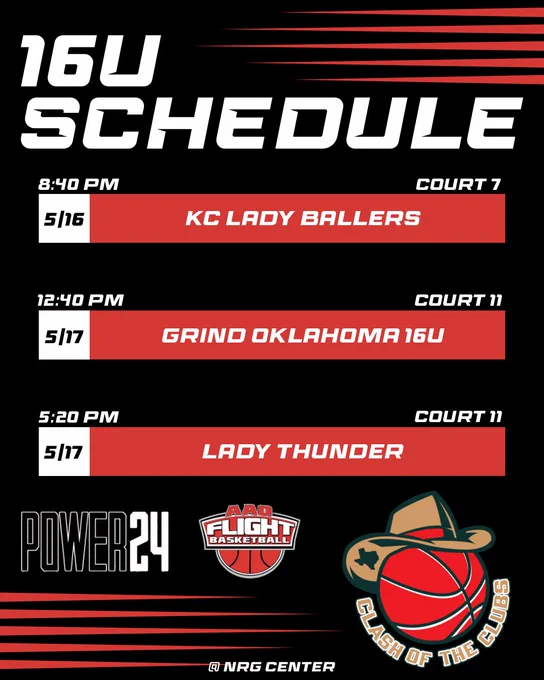 16U SCHEDULE

8:40 PM
COURT 7
5/16
KC LADY BALLERS

12:40 PM
COURT 11
5/17
GRIND OKLAHOMA 16U

5:20 PM
COURT 11
5/17
LADY THUNDER

POWER24

AAO
FLIGHT
BASKETBALL

CLASH OF THE CLUBS

@ NRG CENTER